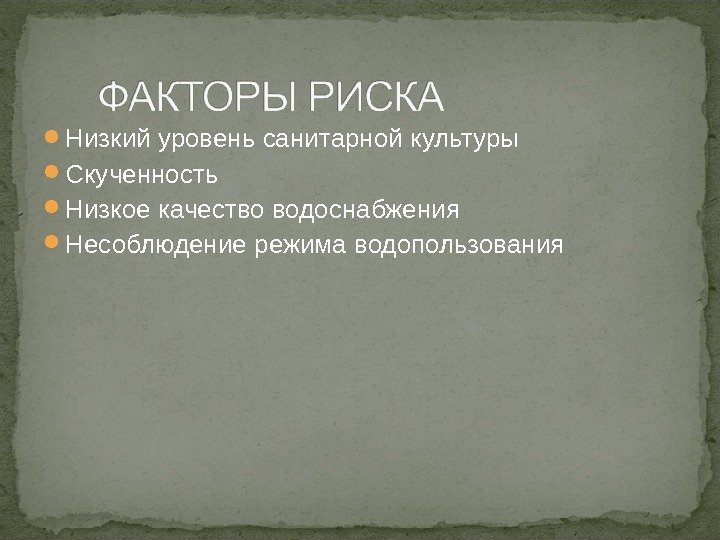 ФАКТОРЫ РИСКА

- Низкий уровень санитарной культуры
- Скученность
- Низкое качество водоснабжения
- Несоблюдение режима водопользования